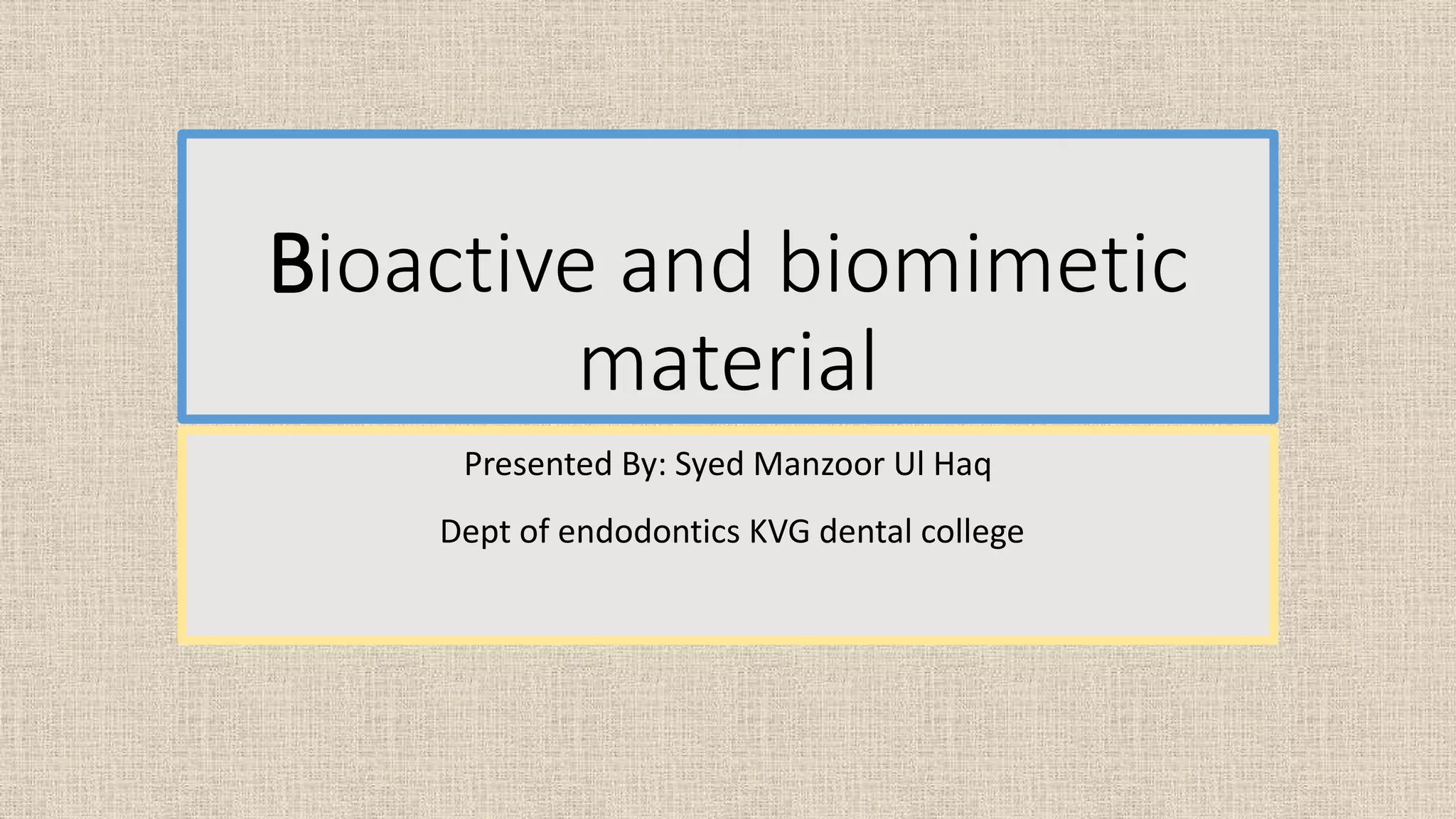 Bioactive and biomimetic material

Presented By: Syed Manzoor Ul Haq

Dept of endodontics KVG dental college